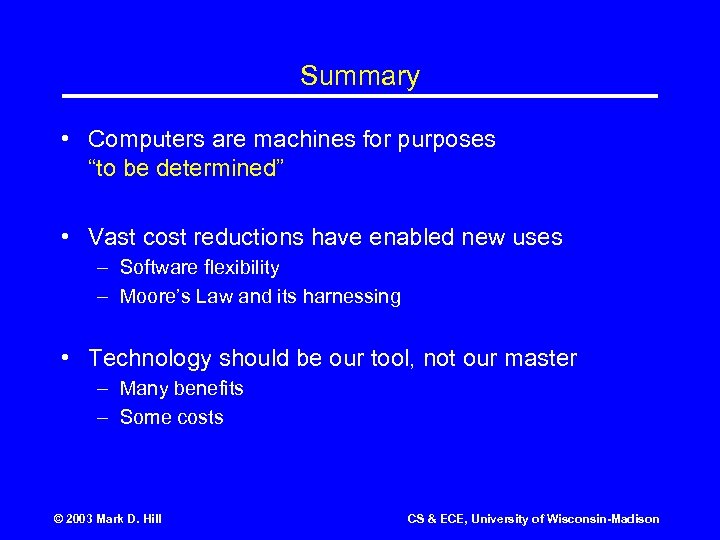 Summary

• Computers are machines for purposes "to be determined"

• Vast cost reductions have enabled new uses
– Software flexibility
– Moore's Law and its harnessing

• Technology should be our tool, not our master
– Many benefits
– Some costs

© 2003 Mark D. Hill

CS & ECE, University of Wisconsin-Madison